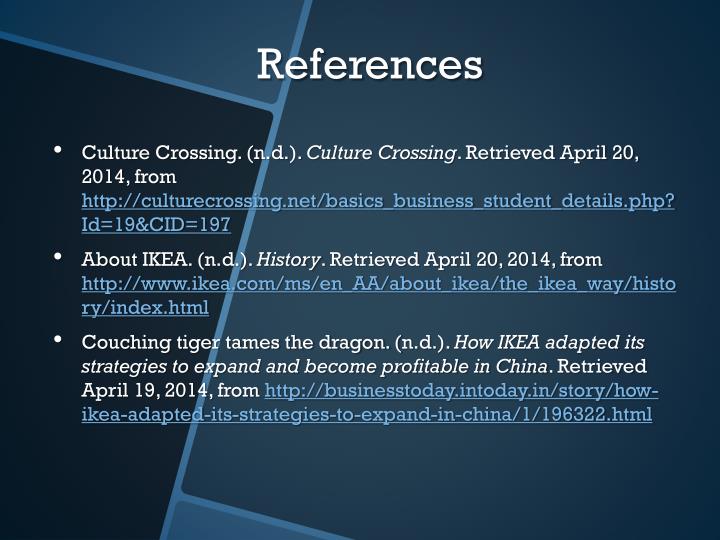 References

• Culture Crossing. (n.d.). Culture Crossing. Retrieved April 20, 2014, from http://culturecrossing.net/basics_business_student_details.php?Id=19&CID=197

• About IKEA. (n.d.). History. Retrieved April 20, 2014, from http://www.ikea.com/ms/en_AA/about_ikea/the_ikea_way/history/index.html

• Couching tiger tames the dragon. (n.d.). How IKEA adapted its strategies to expand and become profitable in China. Retrieved April 19, 2014, from http://businesstoday.intoday.in/story/how-ikea-adapted-its-strategies-to-expand-in-china/1/196322.html